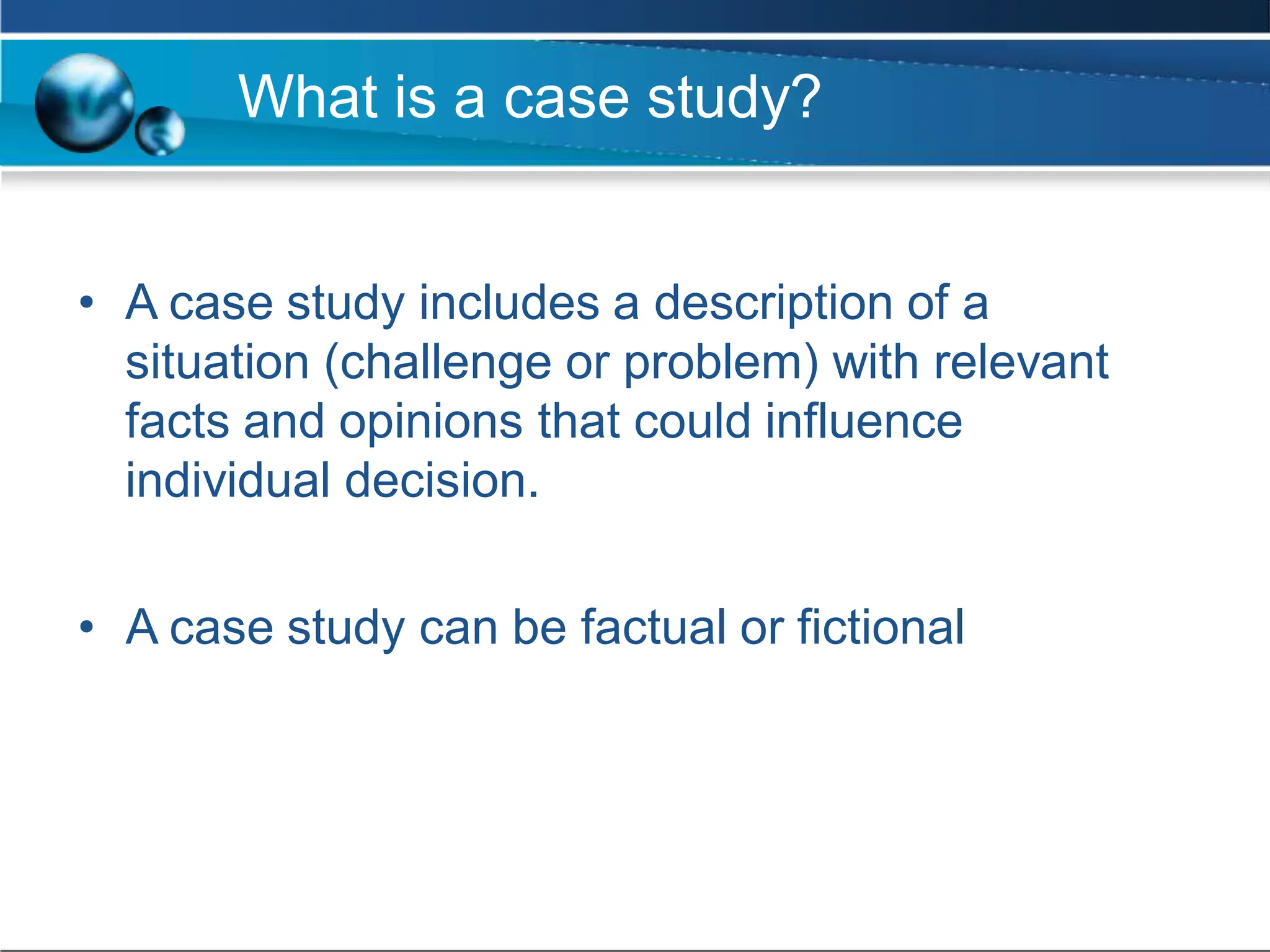 What is a case study?

• A case study includes a description of a situation (challenge or problem) with relevant facts and opinions that could influence individual decision.

• A case study can be factual or fictional